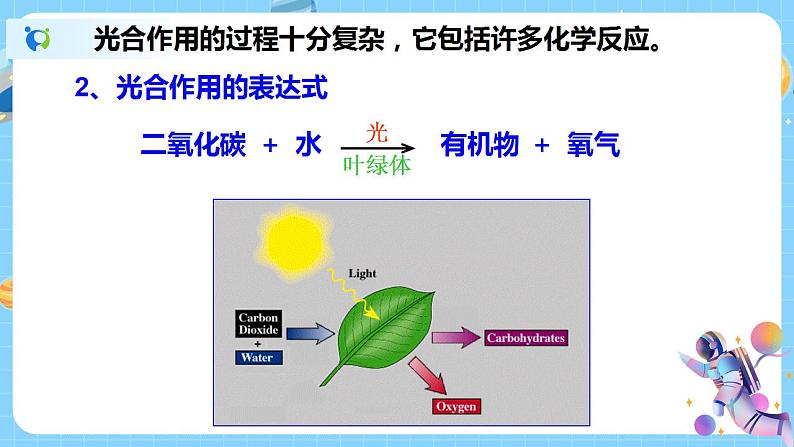 光合作用的过程十分复杂，它包括许多化学反应。

2、光合作用的表达式

二氧化碳 + 水 $\xrightarrow[\text{叶绿体}]{\text{光}}$ 有机物 + 氧气

Light

Carbon Dioxide
+
Water

Carbohydrates

Oxygen